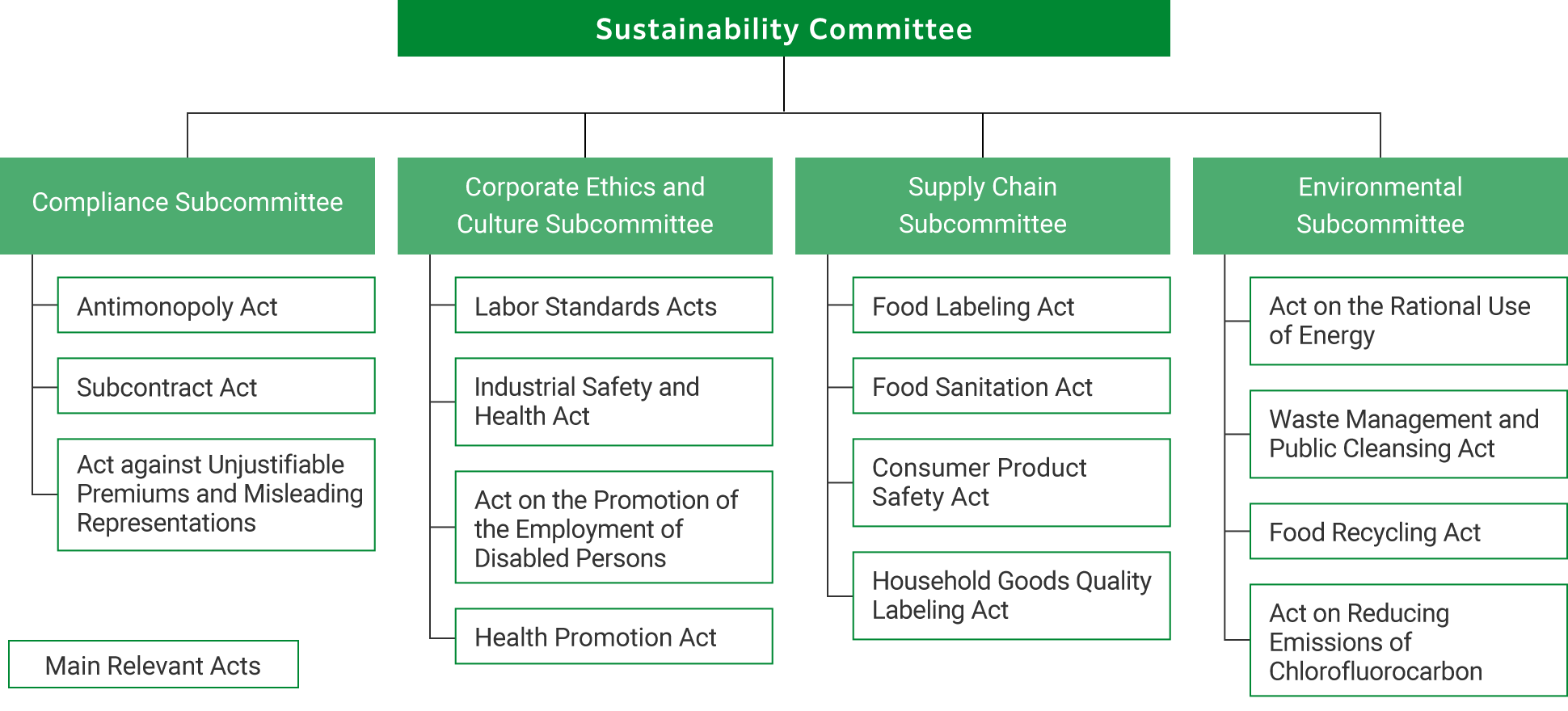 Sustainability Committee

Compliance Subcommittee

Antimonopoly Act

Subcontract Act

Act against Unjustifiable Premiums and Misleading Representations

Corporate Ethics and Culture Subcommittee

Labor Standards Acts

Industrial Safety and Health Act

Act on the Promotion of the Employment of Disabled Persons

Health Promotion Act

Supply Chain Subcommittee

Food Labeling Act

Food Sanitation Act

Consumer Product Safety Act

Household Goods Quality Labeling Act

Environmental Subcommittee

Act on the Rational Use of Energy

Waste Management and Public Cleansing Act

Food Recycling Act

Act on Reducing Emissions of Chlorofluorocarbon

Main Relevant Acts